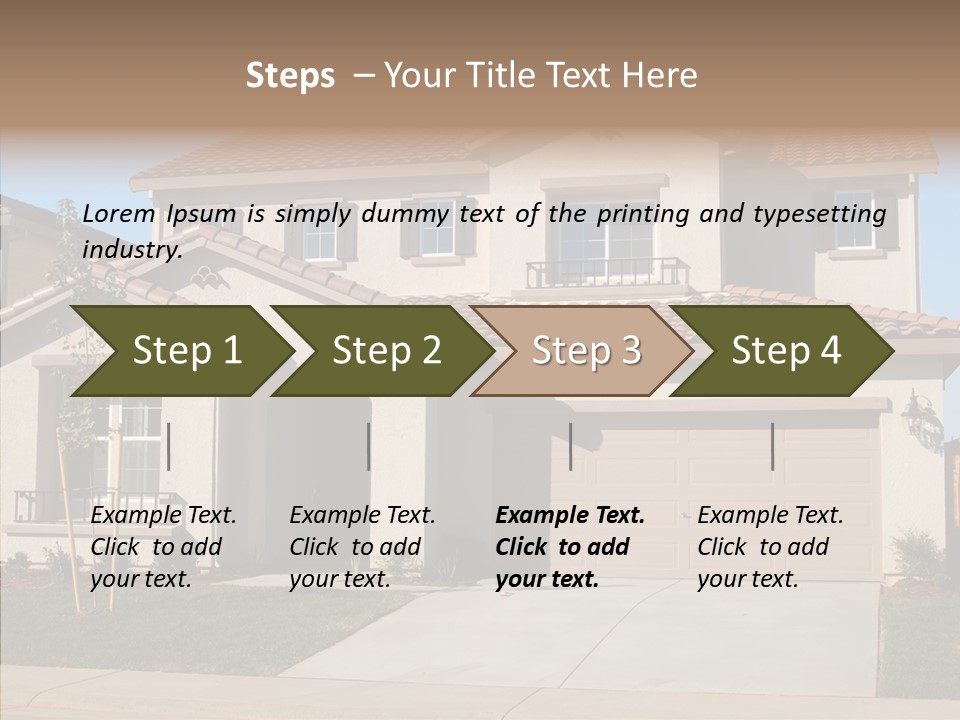 Steps – Your Title Text Here

Lorem Ipsum is simply dummy text of the printing and typesetting industry.

Step 1

Step 2

Step 3

Step 4

Example Text. Click to add your text.

Example Text. Click to add your text.

Example Text. Click to add your text.

Example Text. Click to add your text.